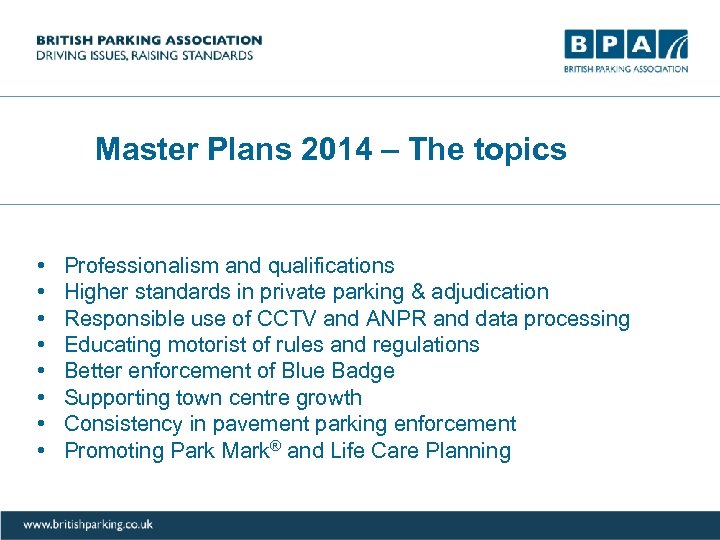 BRITISH PARKING ASSOCIATION
DRIVING ISSUES, RAISING STANDARDS

BPA
BRITISH PARKING ASSOCIATION

Master Plans 2014 – The topics

• Professionalism and qualifications
• Higher standards in private parking & adjudication
• Responsible use of CCTV and ANPR and data processing
• Educating motorist of rules and regulations
• Better enforcement of Blue Badge
• Supporting town centre growth
• Consistency in pavement parking enforcement
• Promoting Park Mark® and Life Care Planning

www.britishparking.co.uk